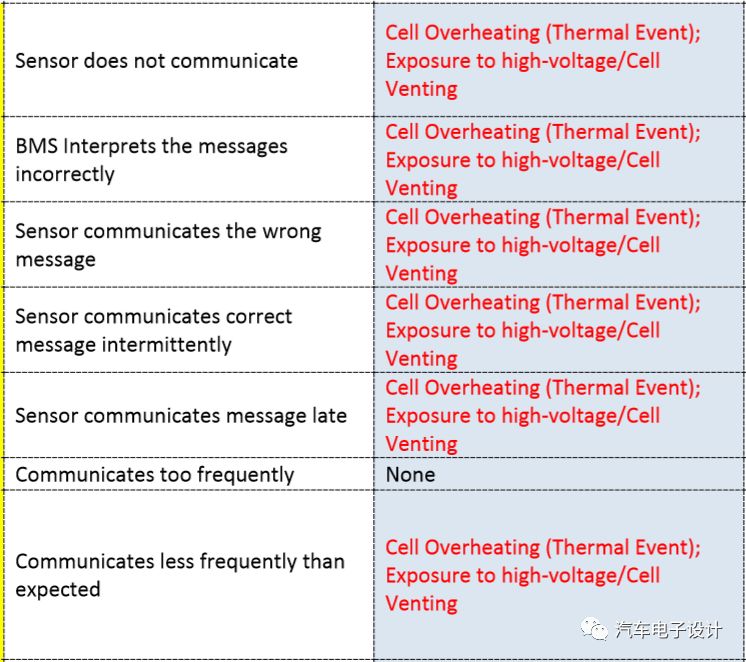 | | |
|---|---|
| Sensor does not communicate | Cell Overheating (Thermal Event); Exposure to high-voltage/Cell Venting |
| BMS Interprets the messages incorrectly | Cell Overheating (Thermal Event); Exposure to high-voltage/Cell Venting |
| Sensor communicates the wrong message | Cell Overheating (Thermal Event); Exposure to high-voltage/Cell Venting |
| Sensor communicates correct message intermittently | Cell Overheating (Thermal Event); Exposure to high-voltage/Cell Venting |
| Sensor communicates message late | Cell Overheating (Thermal Event); Exposure to high-voltage/Cell Venting |
| Communicates too frequently | None |
| Communicates less frequently than expected | Cell Overheating (Thermal Event); Exposure to high-voltage/Cell Venting |

汽车电子设计